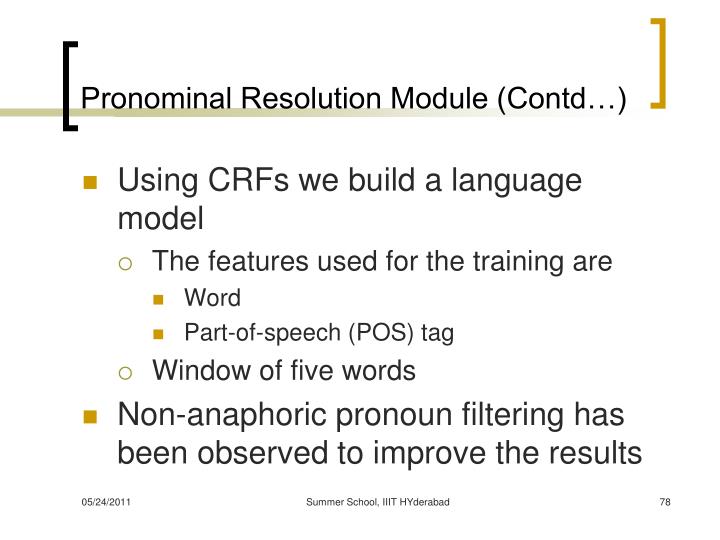 Pronominal Resolution Module (Contd…)

Using CRFs we build a language model

The features used for the training are

Word

Part-of-speech (POS) tag

Window of five words

Non-anaphoric pronoun filtering has been observed to improve the results

05/24/2011

Summer School, IIIT HYderabad

78